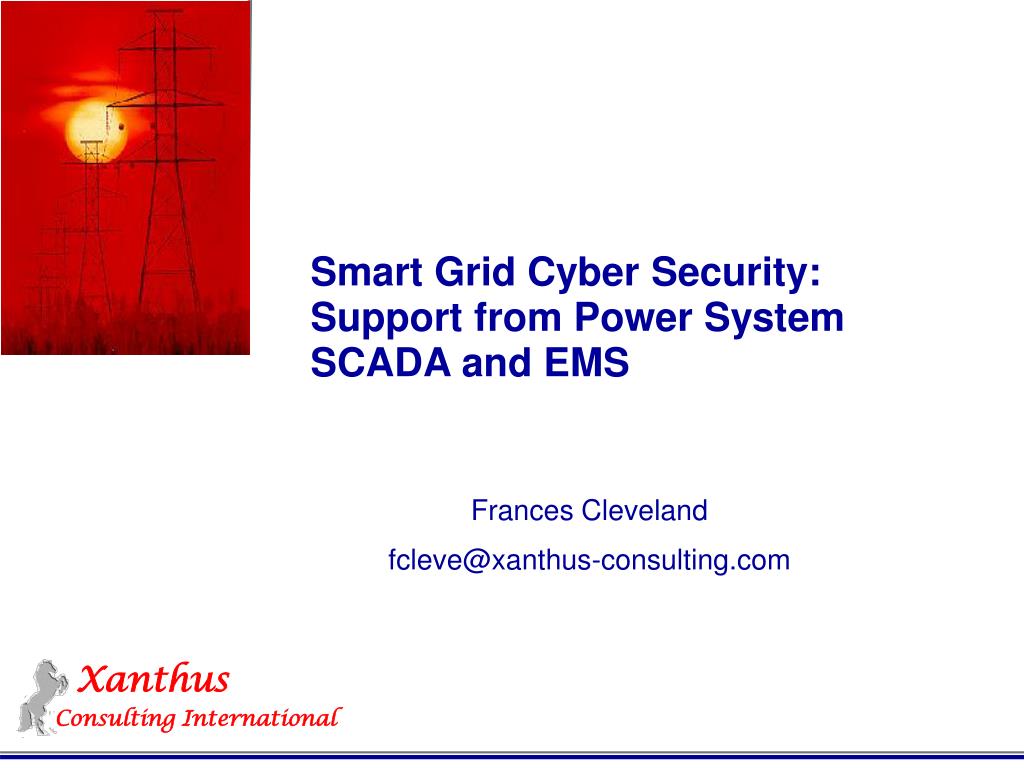 Smart Grid Cyber Security: Support from Power System SCADA and EMS

Frances Cleveland

fcleve@xanthus-consulting.com

Xanthus
Consulting International